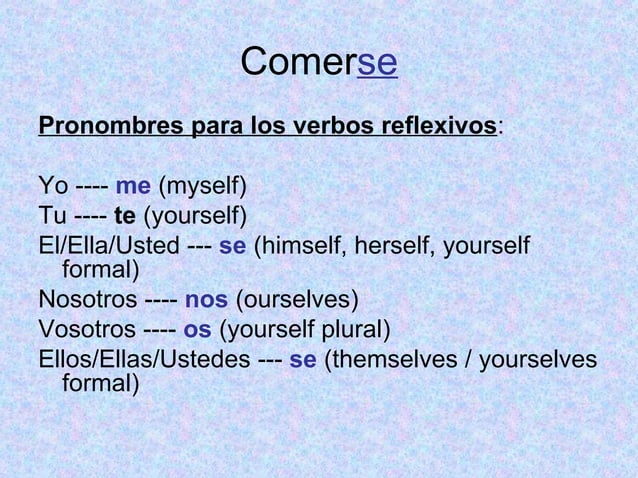 Comerse

Pronombres para los verbos reflexivos:

Yo ---- me (myself)
Tu ---- te (yourself)
El/Ella/Usted --- se (himself, herself, yourself formal)
Nosotros ---- nos (ourselves)
Vosotros ---- os (yourself plural)
Ellos/Ellas/Ustedes --- se (themselves / yourselves formal)